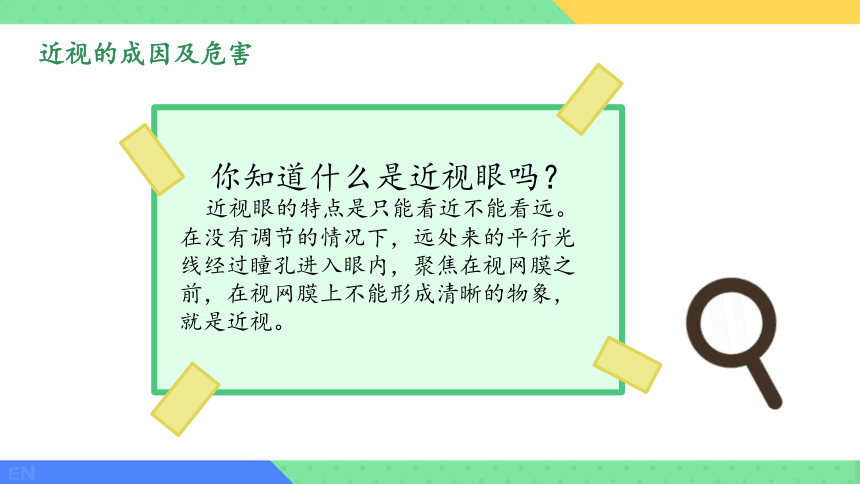 近视的成因及危害

你知道什么是近视眼吗？

近视眼的特点是只能看近不能看远。在没有调节的情况下，远处来的平行光线经过瞳孔进入眼内，聚焦在视网膜之前，在视网膜上不能形成清晰的物象，就是近视。

EN